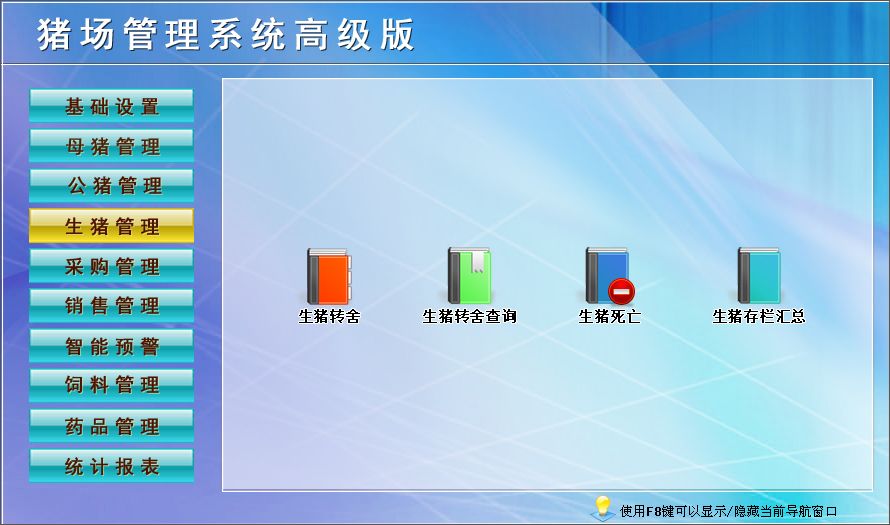 猪场管理系统高级版

基础设置
母猪管理
公猪管理
生猪管理
采购管理
销售管理
智能预警
饲料管理
药品管理
统计报表

生猪转舍
生猪转舍查询
生猪死亡
生猪存栏汇总

使用F8键可以显示/隐藏当前导航窗口